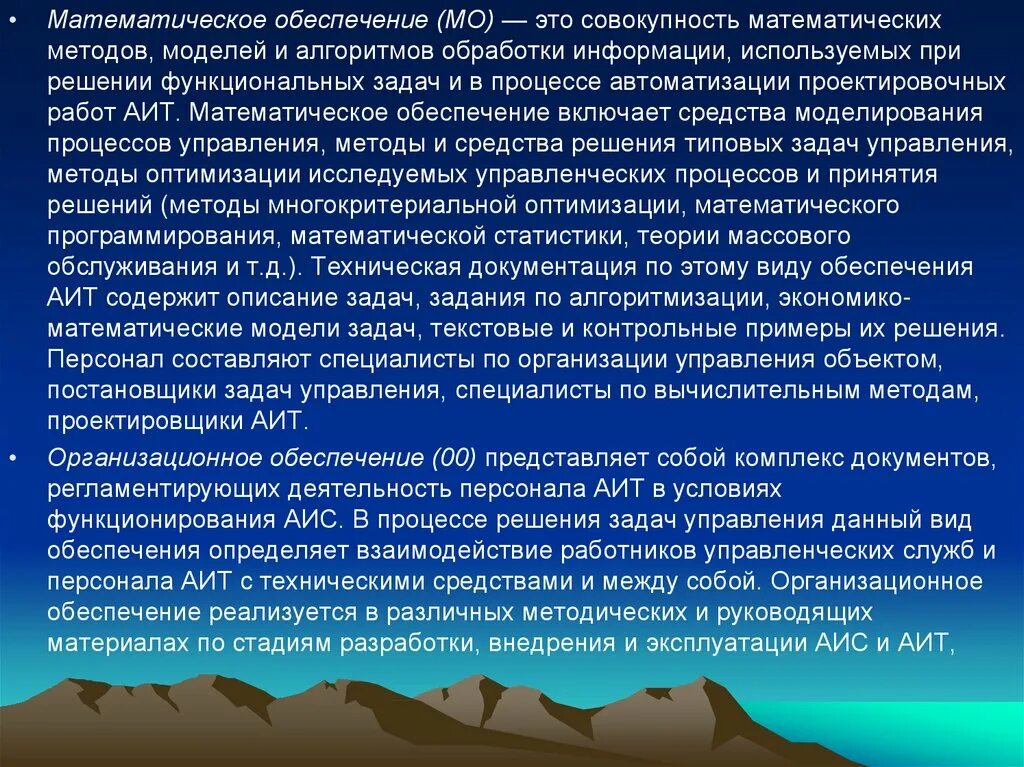 • Математическое обеспечение (МО) — это совокупность математических методов, моделей и алгоритмов обработки информации, используемых при решении функциональных задач и в процессе автоматизации проектировочных работ АИТ. Математическое обеспечение включает средства моделирования процессов управления, методы и средства решения типовых задач управления, методы оптимизации исследуемых управленческих процессов и принятия решений (методы многокритериальной оптимизации, математического программирования, математической статистики, теории массового обслуживания и т.д.). Техническая документация по этому виду обеспечения АИТ содержит описание задач, задания по алгоритмизации, экономико-математические модели задач, текстовые и контрольные примеры их решения. Персонал составляют специалисты по организации управления объектом, постановщики задач управления, специалисты по вычислительным методам, проектировщики АИТ.

• Организационное обеспечение (00) представляет собой комплекс документов, регламентирующих деятельность персонала АИТ в условиях функционирования АИС. В процессе решения задач управления данный вид обеспечения определяет взаимодействие работников управленческих служб и персонала АИТ с техническими средствами и между собой. Организационное обеспечение реализуется в различных методических и руководящих материалах по стадиям разработки, внедрения и эксплуатации АИС и АИТ,